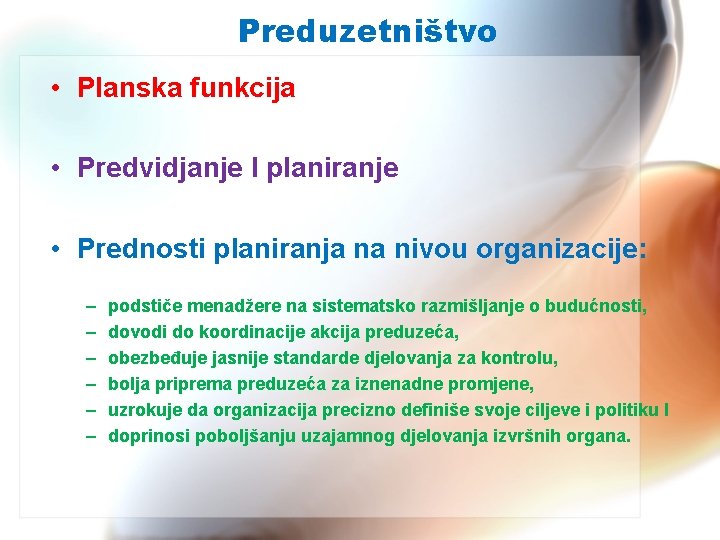 Preduzetništvo

• Planska funkcija

• Predvidjanje I planiranje

• Prednosti planiranja na nivou organizacije:

– podstiče menadžere na sistematsko razmišljanje o budućnosti,
– dovodi do koordinacije akcija preduzeća,
– obezbeđuje jasnije standarde djelovanja za kontrolu,
– bolja priprema preduzeća za iznenadne promjene,
– uzrokuje da organizacija precizno definiše svoje ciljeve i politiku I
– doprinosi poboljšanju uzajamnog djelovanja izvršnih organa.